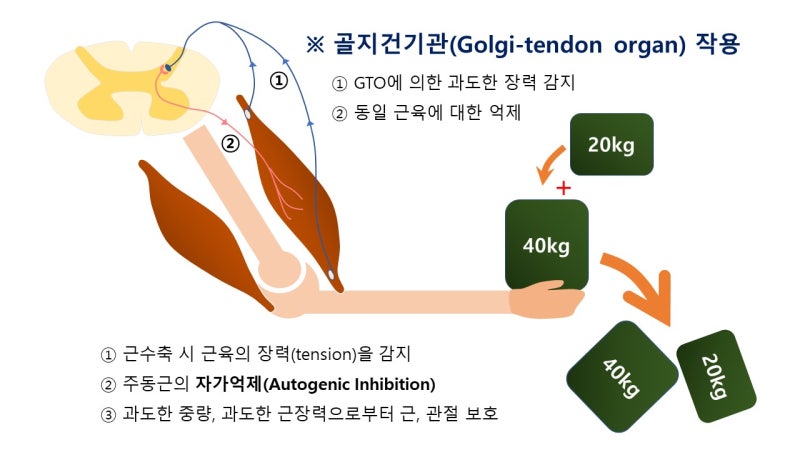 ※ 골지건기관(Golgi-tendon organ) 작용

① GTO에 의한 과도한 장력 감지

② 동일 근육에 대한 억제

①

②

20kg

+

40kg

40kg

20kg

① 근수축 시 근육의 장력(tension)을 감지

② 주동근의 자가억제(Autogenic Inhibition)

③ 과도한 중량, 과도한 근장력으로부터 근, 관절 보호